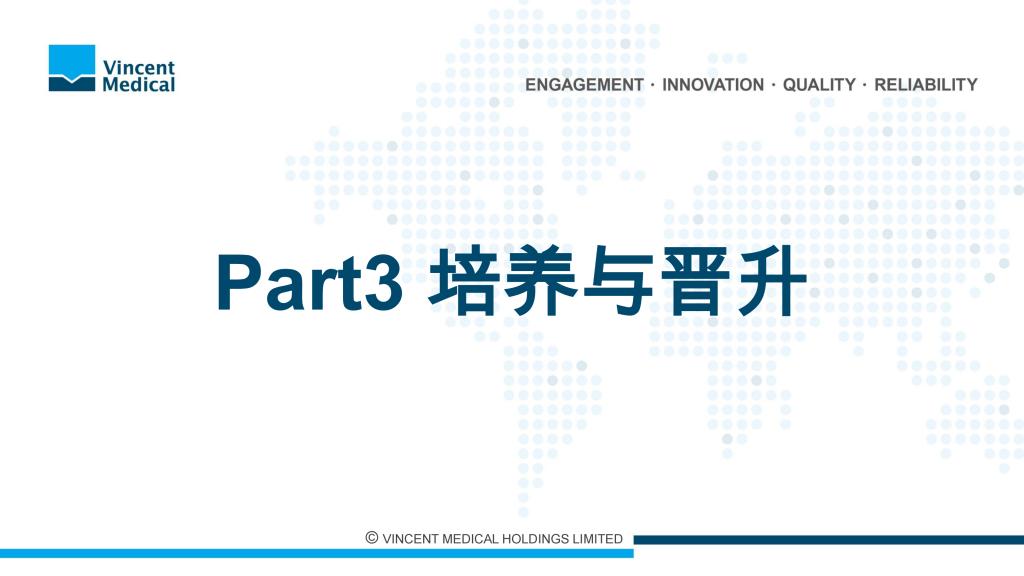 Vincent Medical

ENGAGEMENT · INNOVATION · QUALITY · RELIABILITY

Part3 培养与晋升

© VINCENT MEDICAL HOLDINGS LIMITED